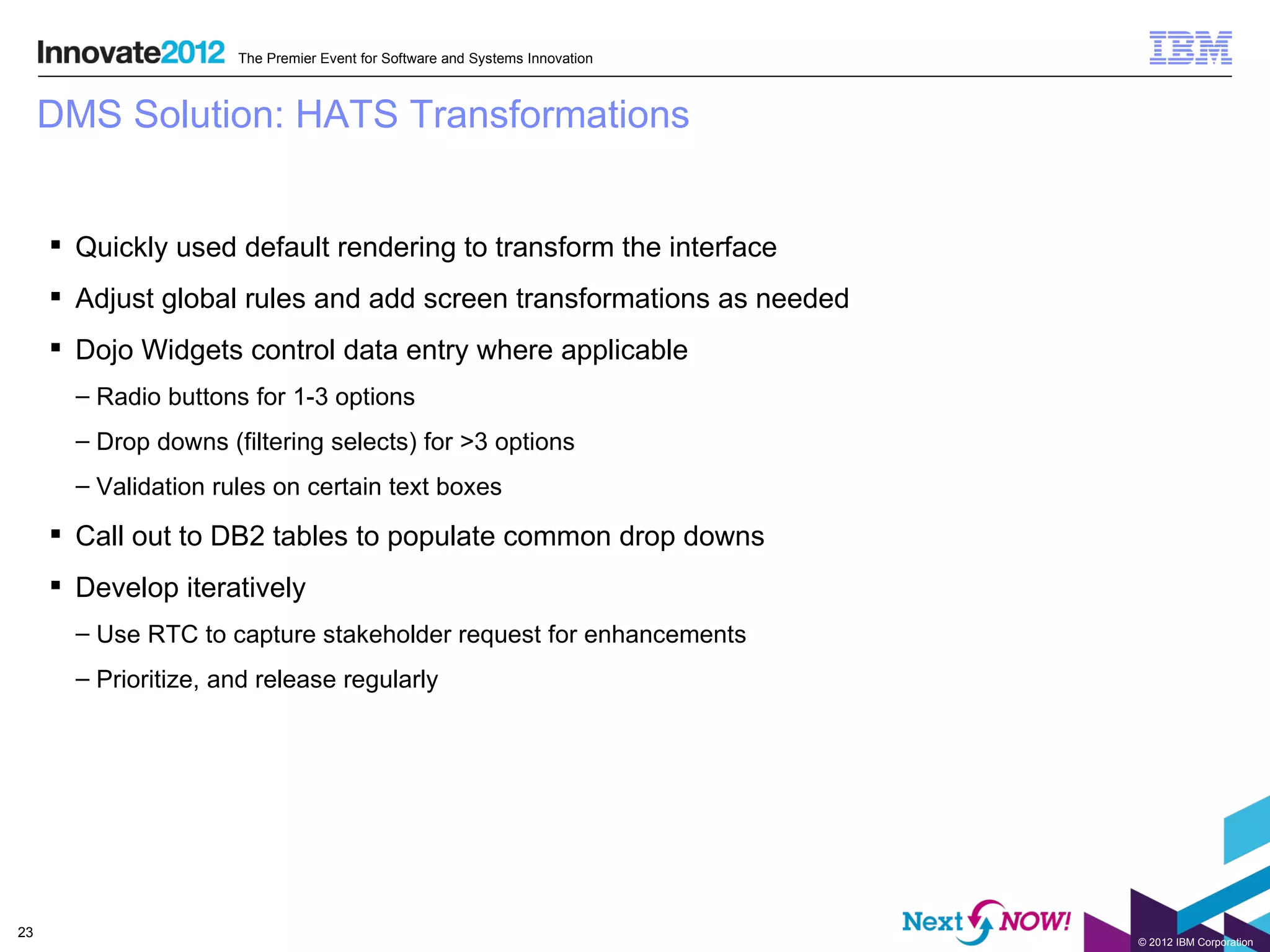 Innovate2012 The Premier Event for Software and Systems Innovation

IBM

DMS Solution: HATS Transformations

▪ Quickly used default rendering to transform the interface

▪ Adjust global rules and add screen transformations as needed

▪ Dojo Widgets control data entry where applicable

– Radio buttons for 1-3 options

– Drop downs (filtering selects) for >3 options

– Validation rules on certain text boxes

▪ Call out to DB2 tables to populate common drop downs

▪ Develop iteratively

– Use RTC to capture stakeholder request for enhancements

– Prioritize, and release regularly

23

Next NOW!

© 2012 IBM Corporation